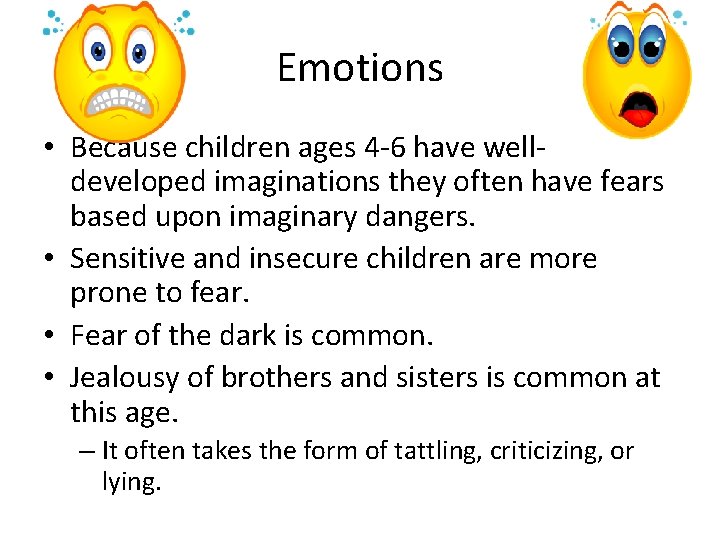 Emotions

• Because children ages 4-6 have well-developed imaginations they often have fears based upon imaginary dangers.
• Sensitive and insecure children are more prone to fear.
• Fear of the dark is common.
• Jealousy of brothers and sisters is common at this age.
– It often takes the form of tattling, criticizing, or lying.